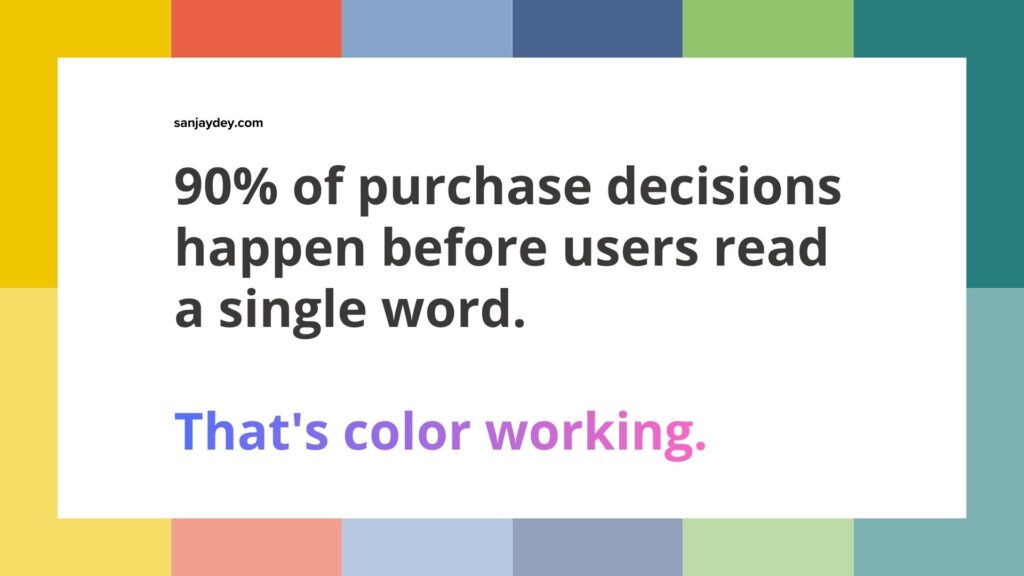 sanjaydey.com

90% of purchase decisions happen before users read a single word.

That's color working.